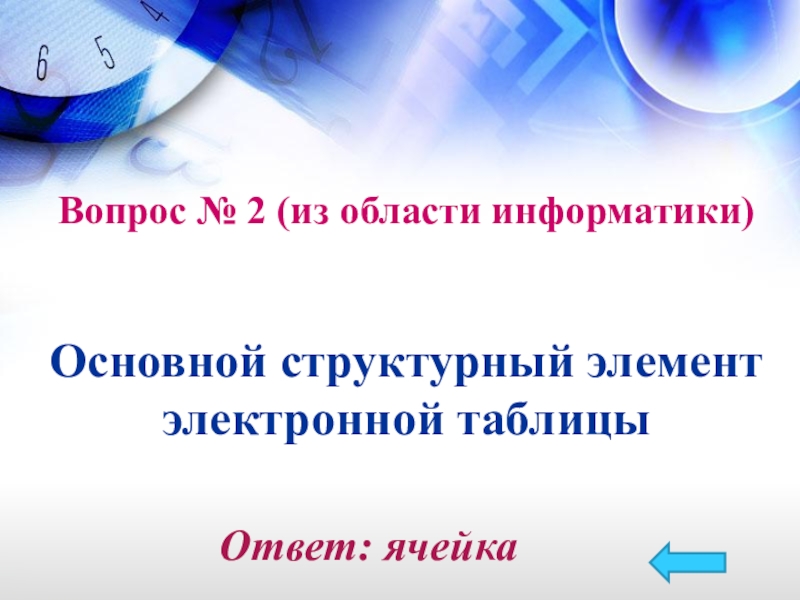 6 5 4

Вопрос № 2 (из области информатики)

Основной структурный элемент электронной таблицы

Ответ: ячейка